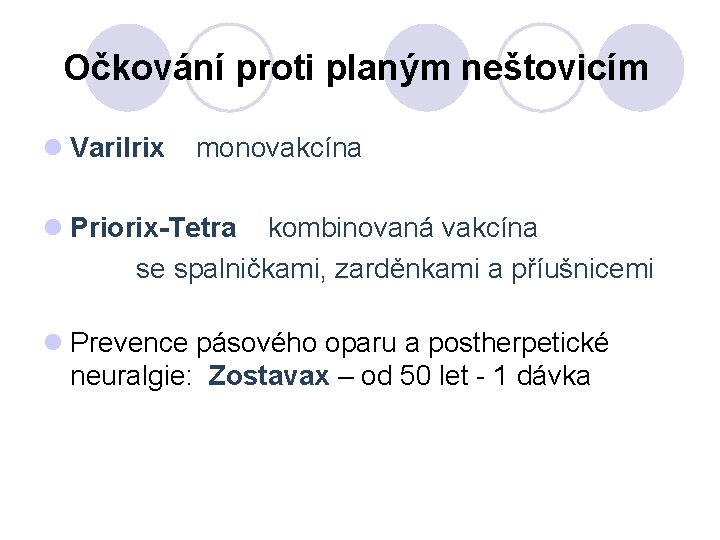 Očkování proti planým neštovicím

Varilrix monovakcína

Priorix-Tetra kombinovaná vakcína se spalničkami, zarděnkami a příušnicemi

Prevence pásového oparu a postherpetické neuralgie: Zostavax – od 50 let - 1 dávka